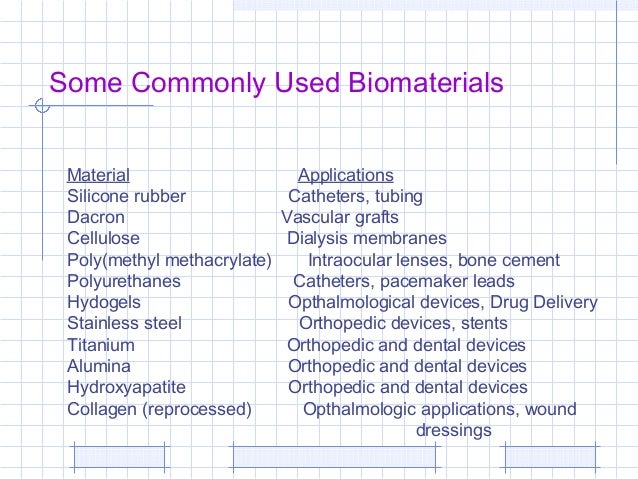 Some Commonly Used Biomaterials

| Material | Applications |
|---|---|
| Silicone rubber | Catheters, tubing |
| Dacron | Vascular grafts |
| Cellulose | Dialysis membranes |
| Poly(methyl methacrylate) | Intraocular lenses, bone cement |
| Polyurethanes | Catheters, pacemaker leads |
| Hydogels | Opthalmological devices, Drug Delivery |
| Stainless steel | Orthopedic devices, stents |
| Titanium | Orthopedic and dental devices |
| Alumina | Orthopedic and dental devices |
| Hydroxyapatite | Orthopedic and dental devices |
| Collagen (reprocessed) | Opthalmologic applications, wound dressings |